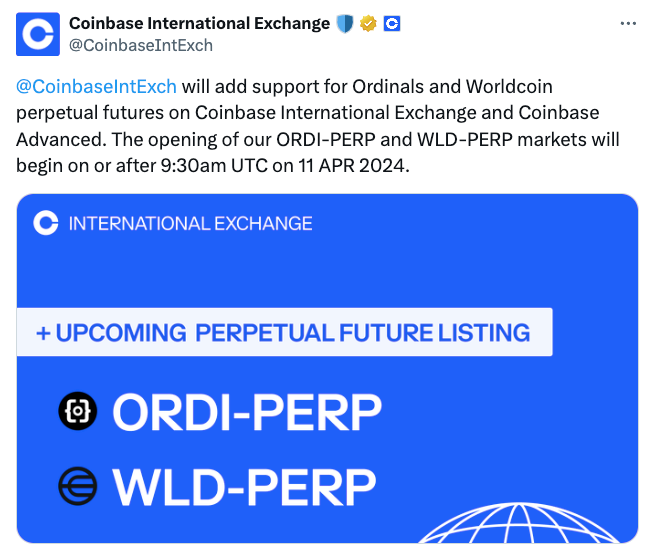 Coinbase International Exchange
@CoinbaseIntExch

@CoinbaseIntExch will add support for Ordinals and Worldcoin perpetual futures on Coinbase International Exchange and Coinbase Advanced. The opening of our ORDI-PERP and WLD-PERP markets will begin on or after 9:30am UTC on 11 APR 2024.

INTERNATIONAL EXCHANGE

+ UPCOMING PERPETUAL FUTURE LISTING

ORDI-PERP

WLD-PERP